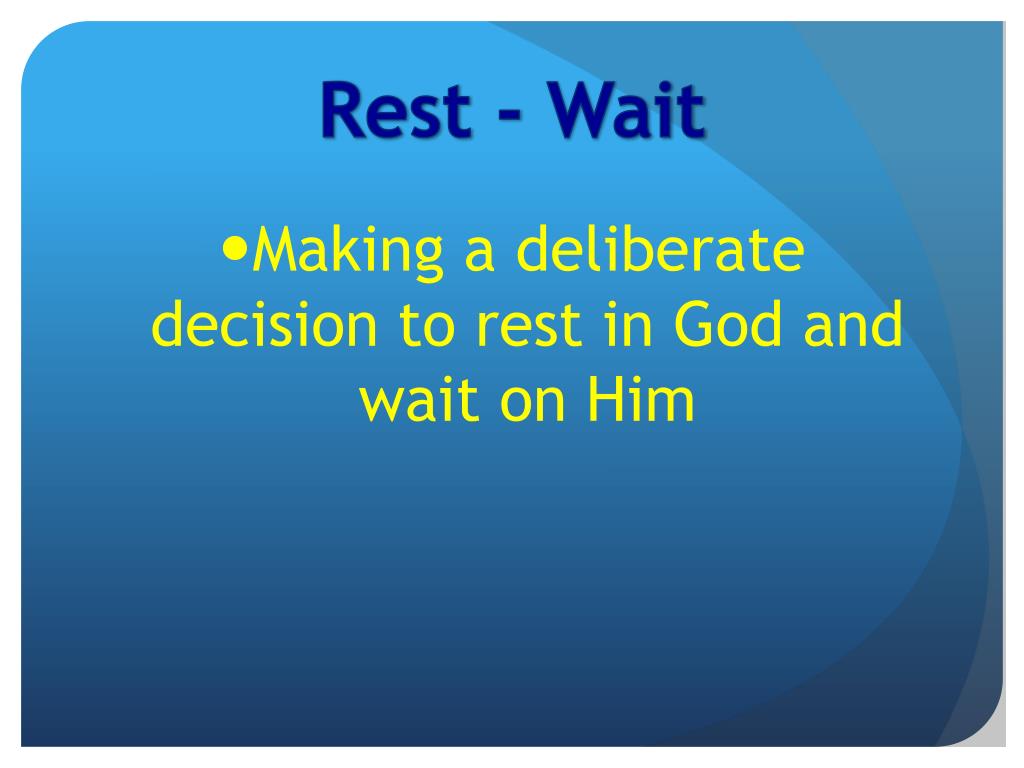 Rest - Wait

• Making a deliberate decision to rest in God and wait on Him